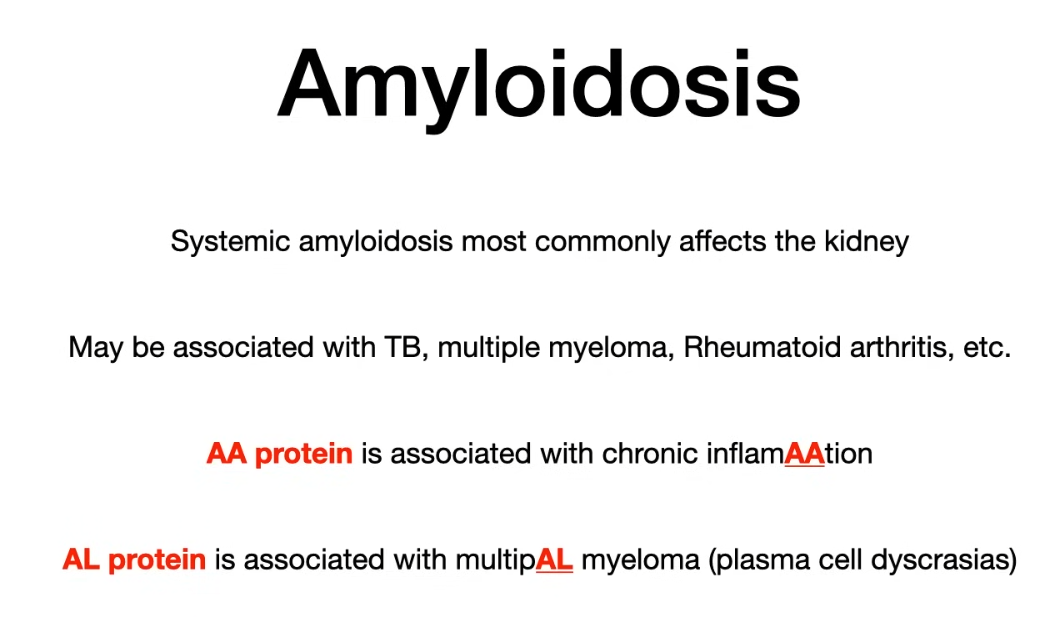 Amyloidosis

Systemic amyloidosis most commonly affects the kidney

May be associated with TB, multiple myeloma, Rheumatoid arthritis, etc.

AA protein is associated with chronic inflamAAtion

AL protein is associated with multipAL myeloma (plasma cell dyscrasias)